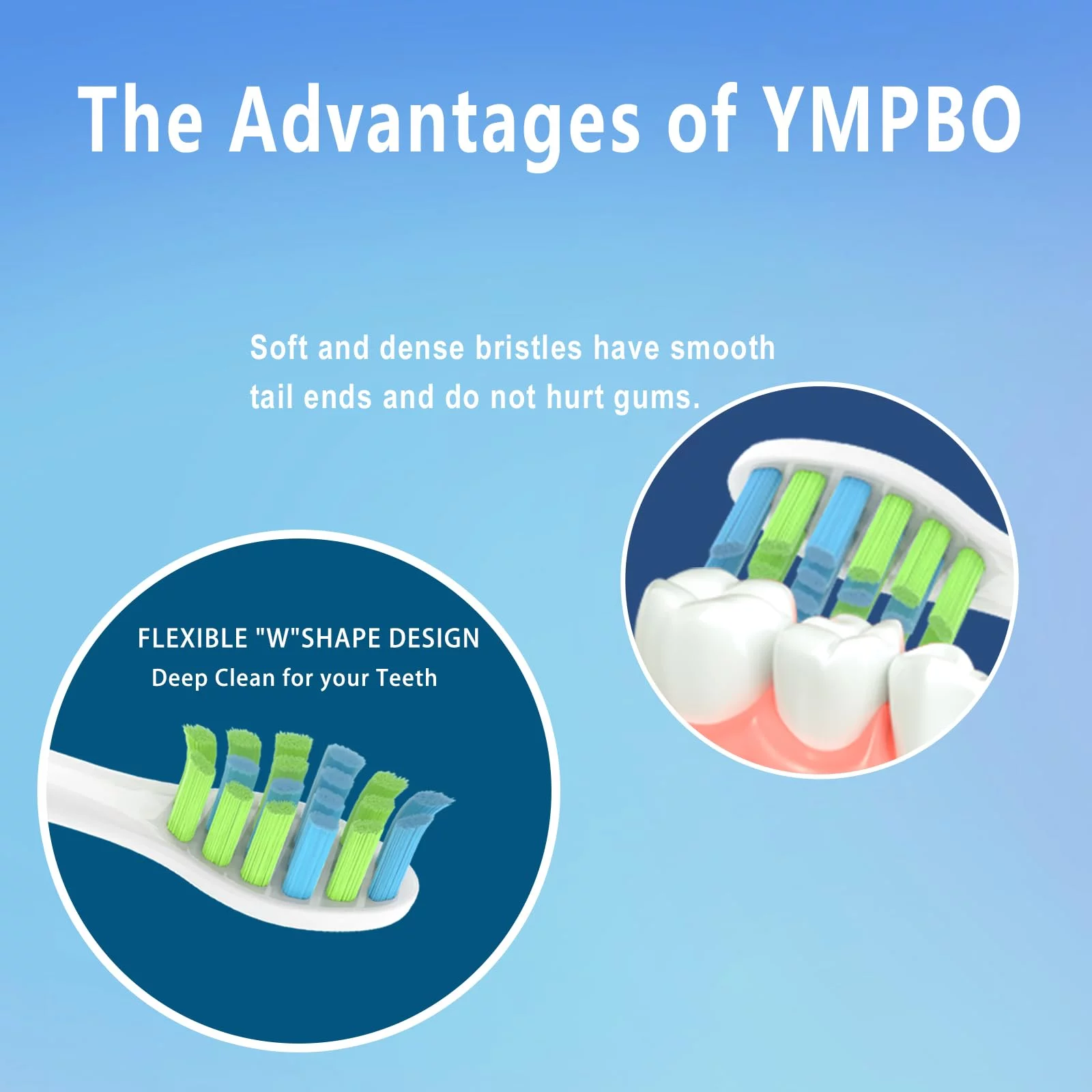 The Advantages of YMPBO

Soft and dense bristles have smooth tail ends and do not hurt gums.

FLEXIBLE "W"SHAPE DESIGN
Deep Clean for your Teeth